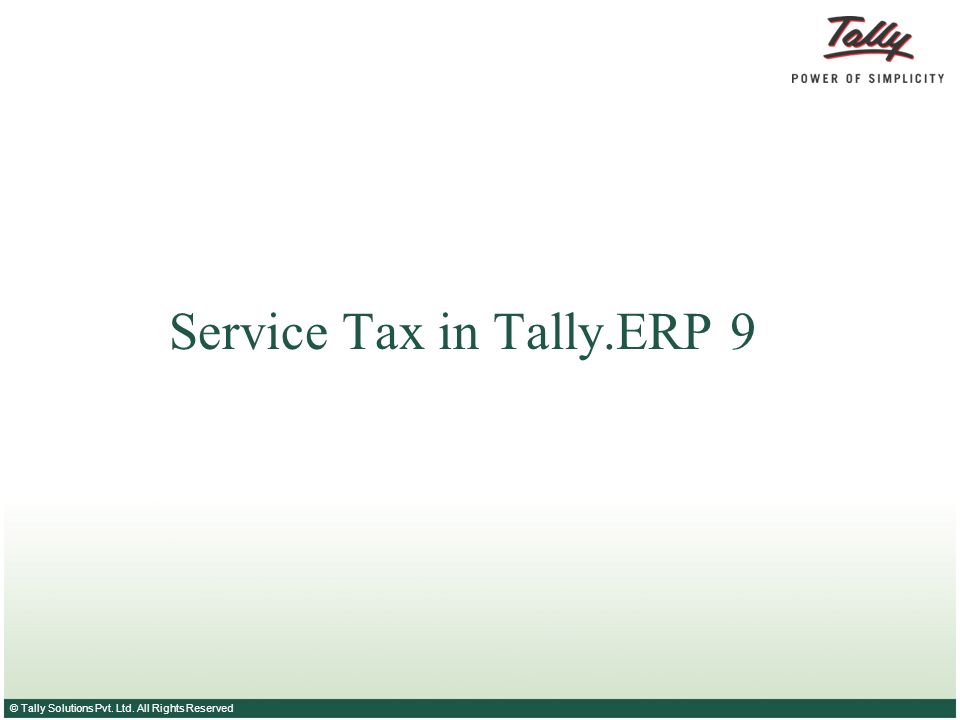 Tally
POWER OF SIMPLICITY

Service Tax in Tally.ERP 9

© Tally Solutions Pvt. Ltd. All Rights Reserved